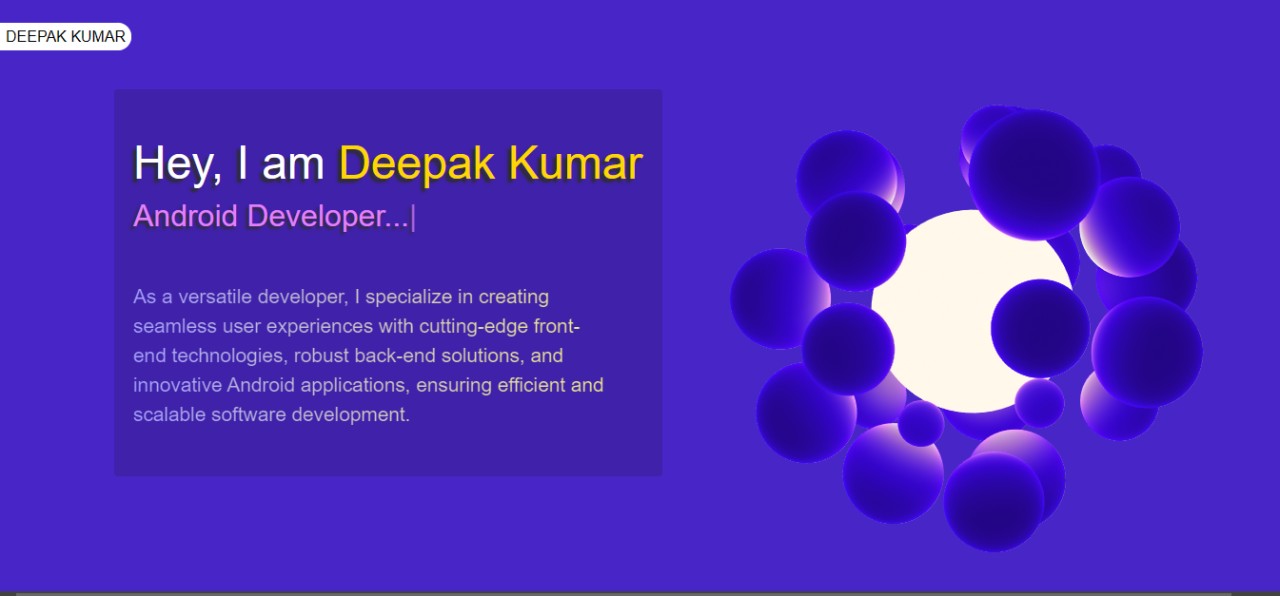 DEEPAK KUMAR

Hey, I am Deepak Kumar
Android Developer...|

As a versatile developer, I specialize in creating seamless user experiences with cutting-edge front-end technologies, robust back-end solutions, and innovative Android applications, ensuring efficient and scalable software development.